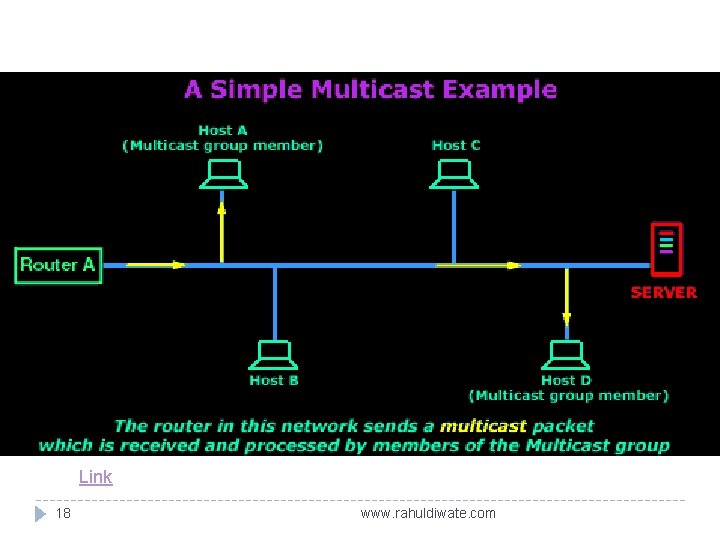 A Simple Multicast Example

Host A
(Multicast group member)

Host C

Router A

SERVER

Host B

Host D
(Multicast group member)

The router in this network sends a multicast packet which is received and processed by members of the Multicast group

Link

18

www.rahuldiwate.com